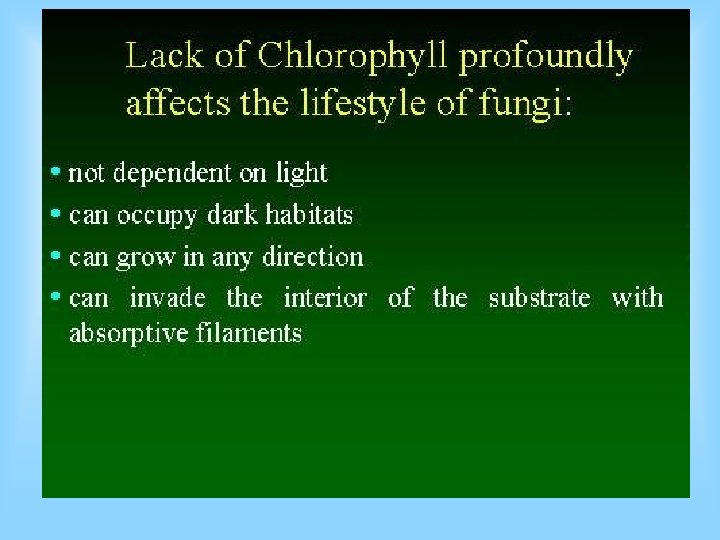 Lack of Chlorophyll profoundly affects the lifestyle of fungi:

• not dependent on light
• can occupy dark habitats
• can grow in any direction
• can invade the interior of the substrate with absorptive filaments